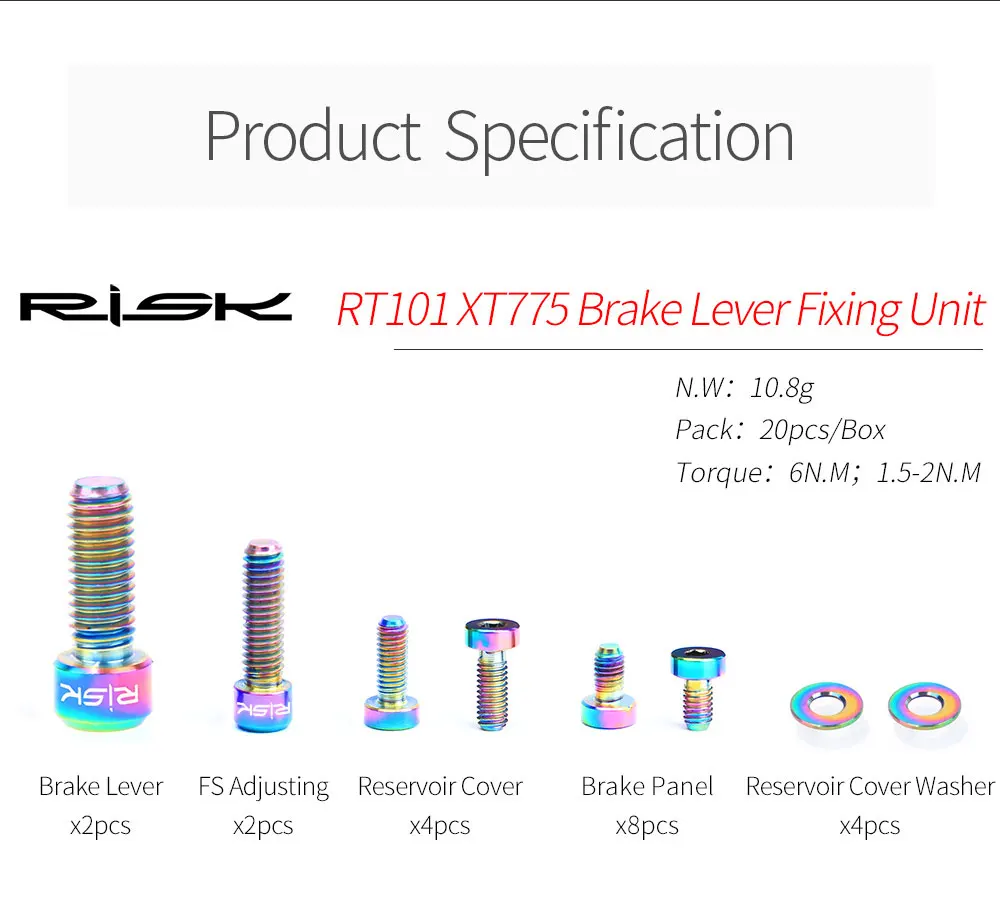 Product Specification

RISK

RT101 XT775 Brake Lever Fixing Unit

N.W: 10.8g
Pack: 20pcs/Box
Torque: 6N.M; 1.5-2N.M

RISK

RISK

Brake Lever
x2pcs

FS Adjusting
x2pcs

Reservoir Cover
x4pcs

Brake Panel
x8pcs

Reservoir Cover Washer
x4pcs